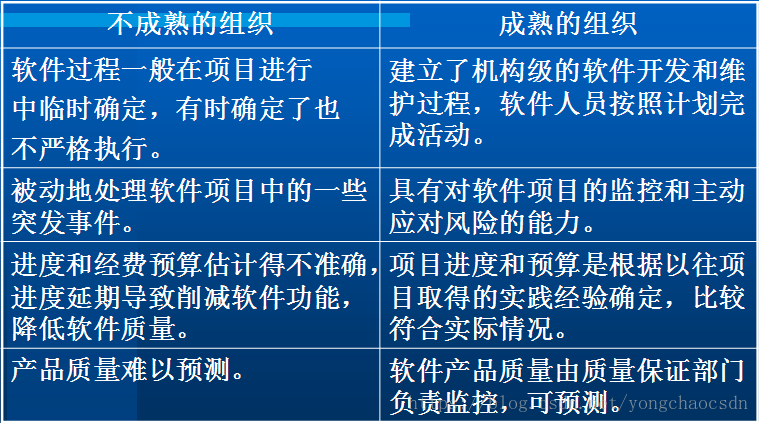 | 不成熟的组织 | 成熟的组织 |
|---|---|
| 软件过程一般在项目进行中临时确定，有时确定了也不严格执行。 | 建立了机构级的软件开发和维护过程，软件人员按照计划完成活动。 |
| 被动地处理软件项目中的一些突发事件。 | 具有对软件项目的监控和主动应对风险的能力。 |
| 进度和经费预算估计得不准确，进度延期导致削减软件功能，降低软件质量。 | 项目进度和预算是根据以往项目取得的实践经验确定，比较符合实际情况。 |
| 产品质量难以预测。 | 软件产品质量由质量保证部门负责监控，可预测。 |

http://blog.csdn.net/yongchaocsdn